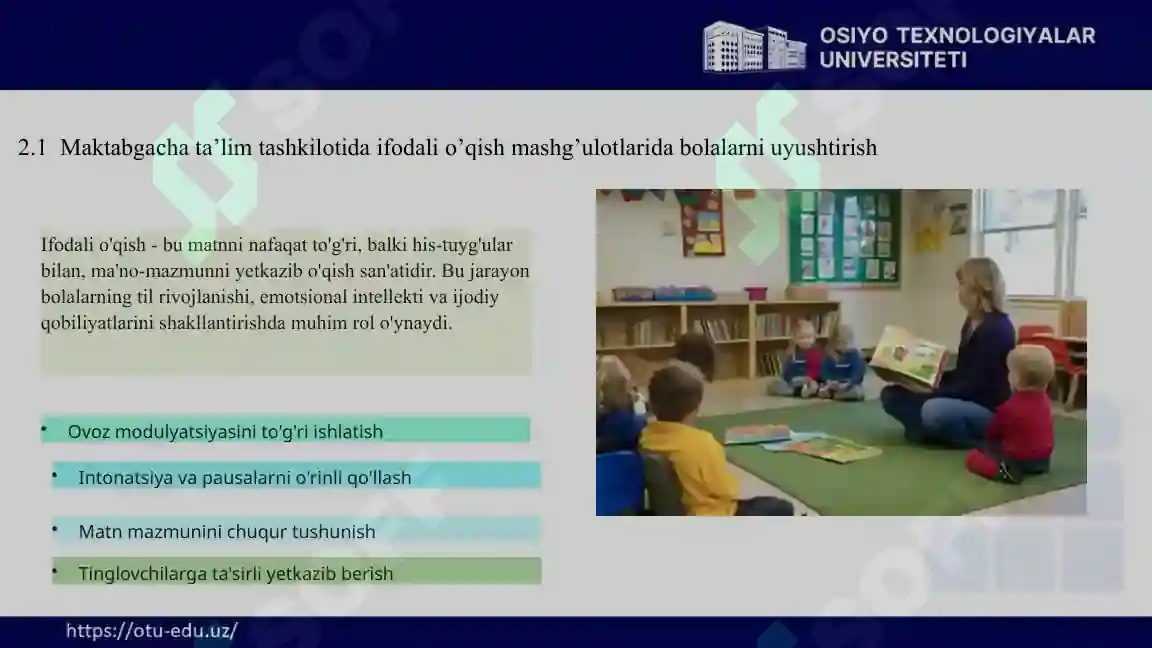 OSIYO TEXNOLOGIYALAR UNIVERSITETI

2.1 Maktabgacha ta’lim tashkilotida ifodali o’qish mashg’ulotlarida bolalarni uyushtirish

Ifodali o'qish - bu matnni nafaqat to'g'ri, balki his-tuyg'ular bilan, ma'no-mazmunni yetkazib o'qish san'atidir. Bu jarayon bolalarning til rivojlanishi, emotsional intellekti va ijodiy qobiliyatlarini shakllantirishda muhim rol o'ynaydi.

• Ovoz modulyatsiyasini to'g'ri ishlatish
• Intonatsiya va pausalarni o'rinli qo'llash
• Matn mazmunini chuqur tushunish
• Tinglovchilarga ta'sirli yetkazib berish

https://otu-edu.uz/